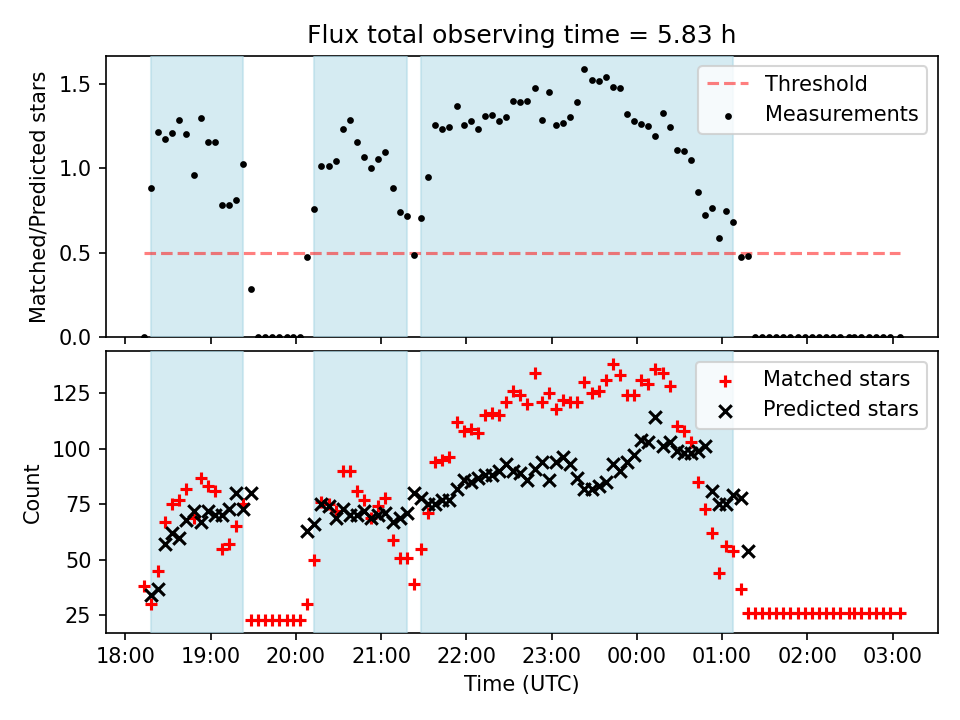 Flux total observing time = 5.83 h

Matched/Predicted stars

1.5
1.0
0.5
0.0

Threshold
Measurements

Count

125
100
75
50
25

Matched stars
Predicted stars

18:00 19:00 20:00 21:00 22:00 23:00 00:00 01:00 02:00 03:00

Time (UTC)